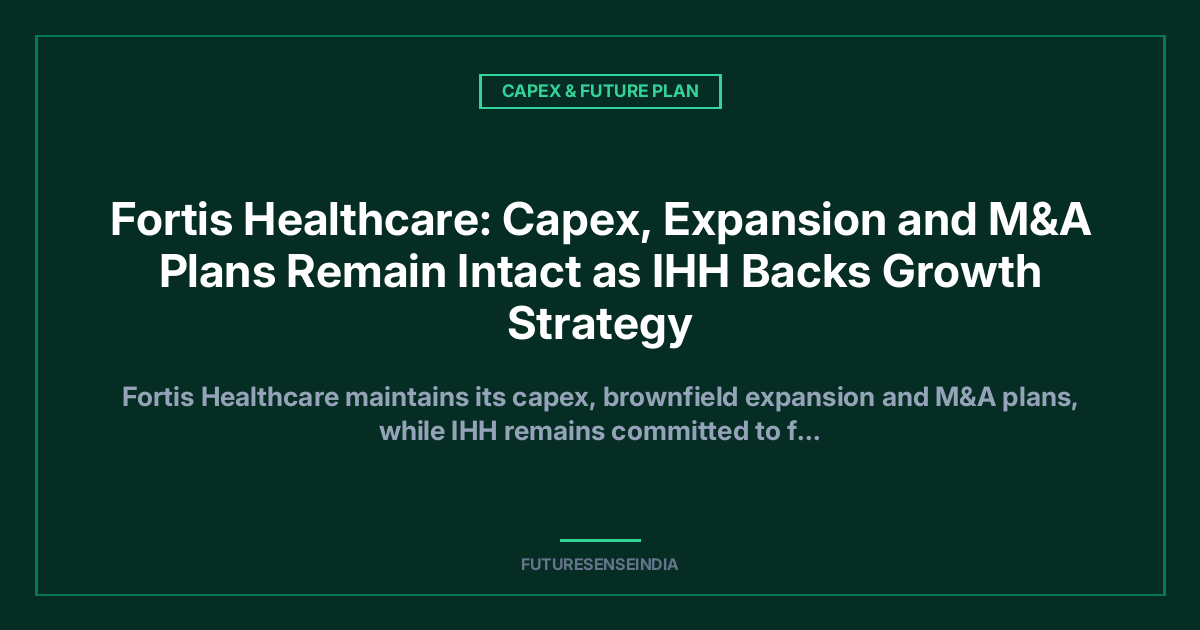 CAPEX & FUTURE PLAN

Fortis Healthcare: Capex, Expansion and M&A Plans Remain Intact as IHH Backs Growth Strategy

Fortis Healthcare maintains its capex, brownfield expansion and M&A plans, while IHH remains committed to f...

FUTURESENSEINDIA